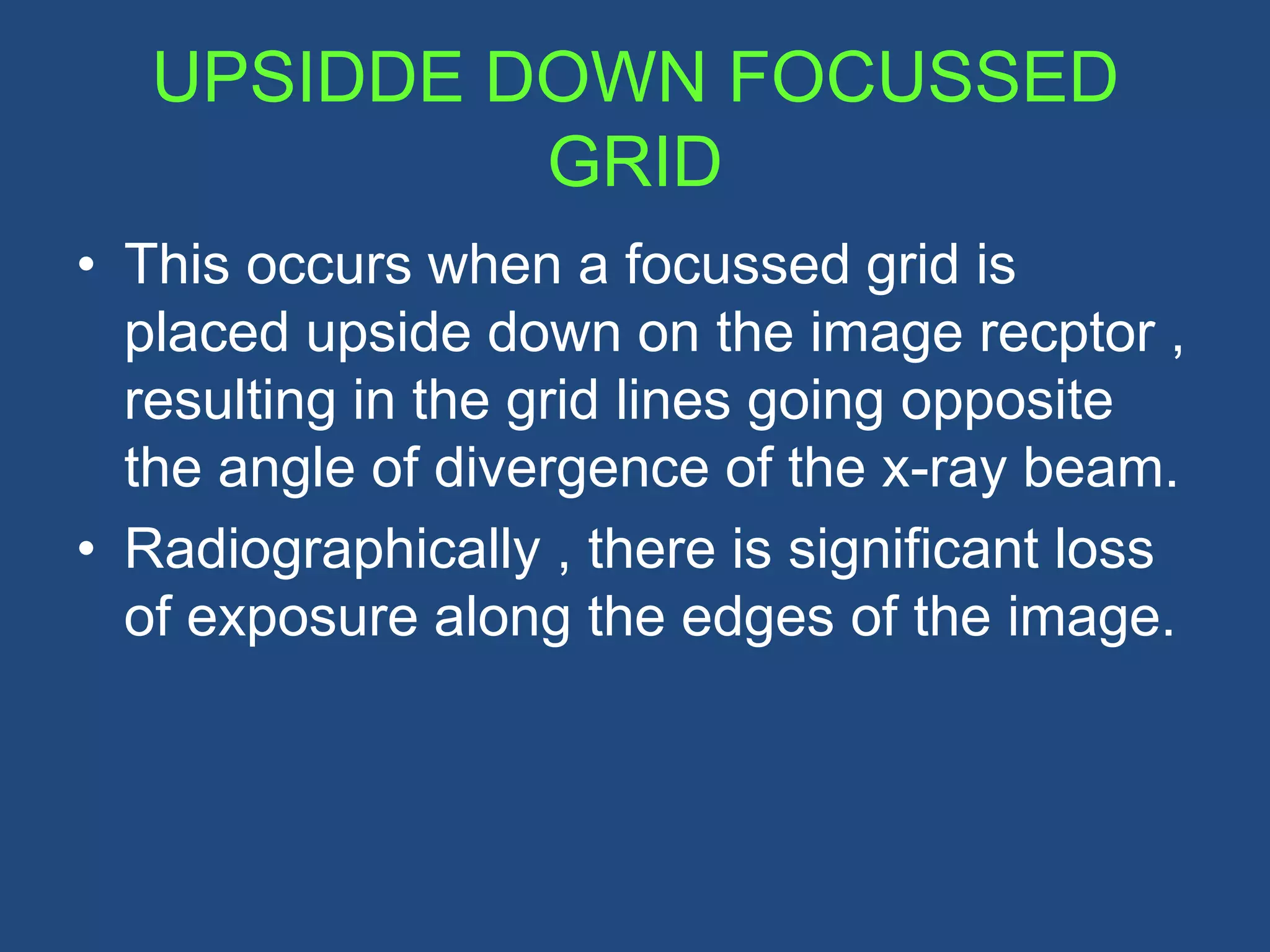 UPSIDDE DOWN FOCUSSED GRID

• This occurs when a focussed grid is placed upside down on the image recptor , resulting in the grid lines going opposite the angle of divergence of the x-ray beam.
• Radiographically , there is significant loss of exposure along the edges of the image.